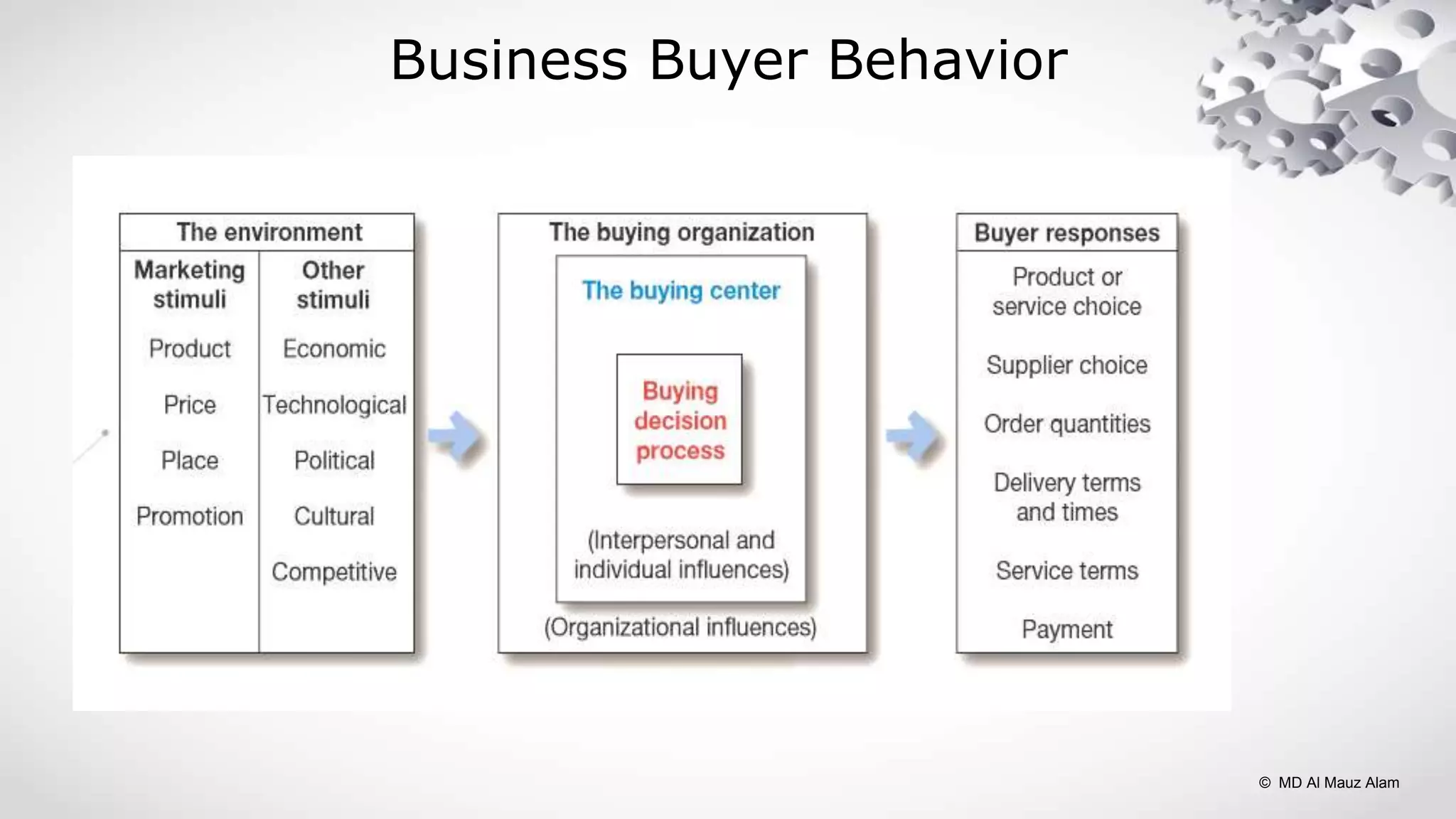 Business Buyer Behavior

The environment

| Marketing stimuli | Other stimuli |
|---|---|
| Product | Economic |
| Price | Technological |
| Place | Political |
| Promotion | Cultural |
| | Competitive |

The buying organization

The buying center

Buying decision process

(Interpersonal and individual influences)

(Organizational influences)

Buyer responses

Product or service choice

Supplier choice

Order quantities

Delivery terms and times

Service terms

Payment

© MD Al Mauz Alam